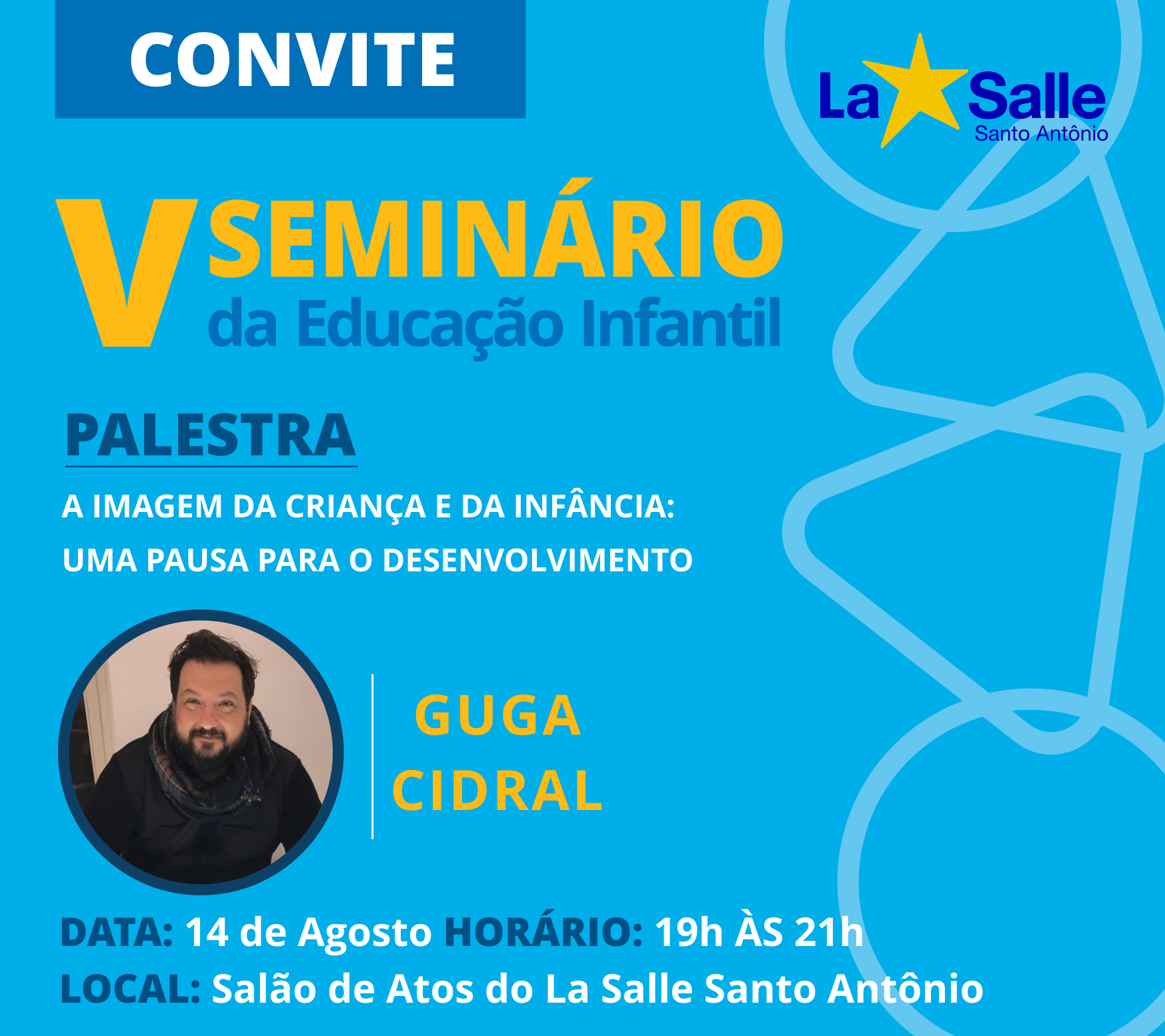 CONVITE

La Salle
Santo Antônio

V SEMINÁRIO
da Educação Infantil

PALESTRA

A IMAGEM DA CRIANÇA E DA INFÂNCIA: UMA PAUSA PARA O DESENVOLVIMENTO

GUGA CIDRAL

DATA: 14 de Agosto HORÁRIO: 19h ÀS 21h
LOCAL: Salão de Atos do La Salle Santo Antônio